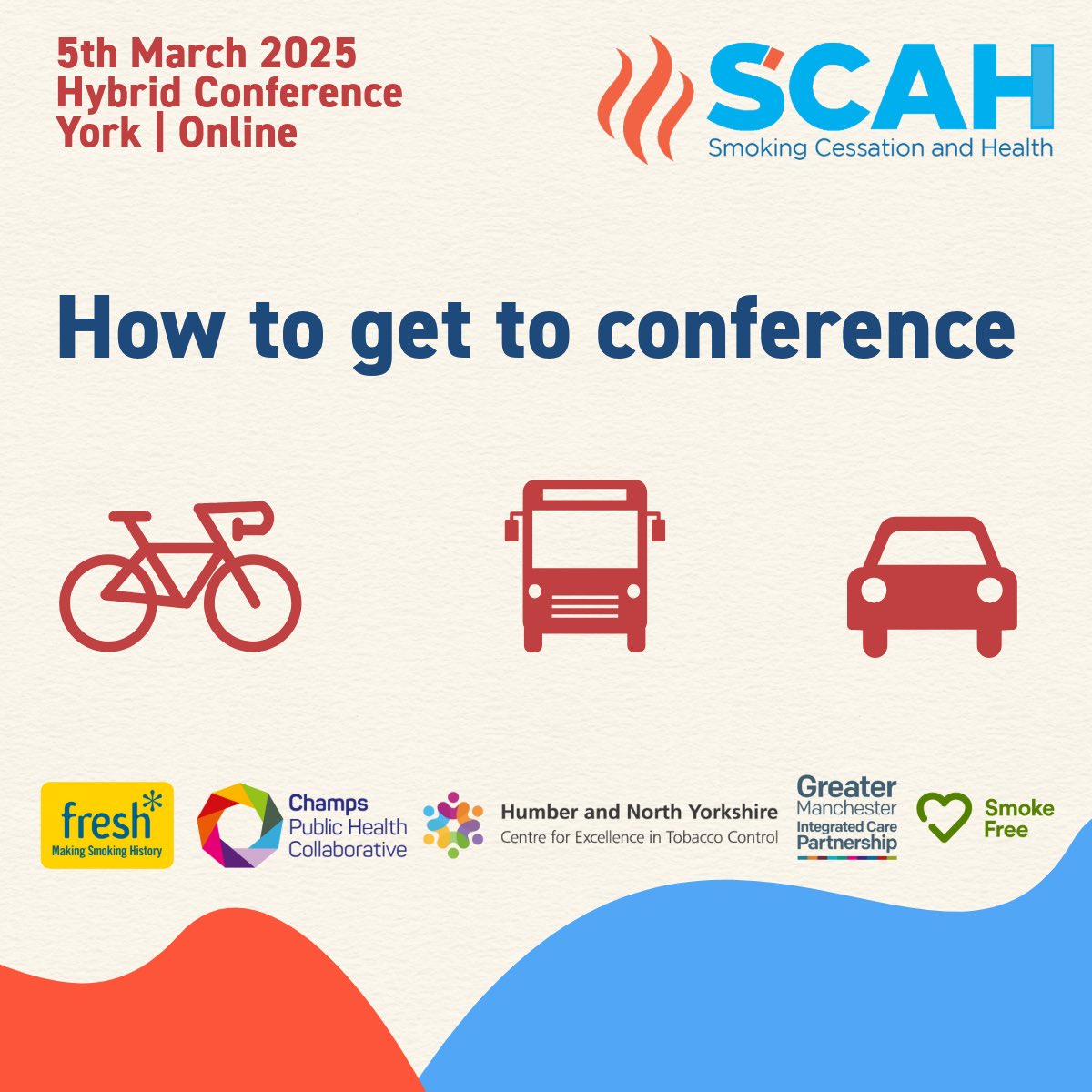 5th March 2025
Hybrid Conference
York | Online

SCAH
Smoking Cessation and Health

How to get to conference

fresh*
Making Smoking History

Champs
Public Health
Collaborative

Humber and North Yorkshire
Centre for Excellence in Tobacco Control

Greater
Manchester
Integrated Care
Partnership

Smoke
Free